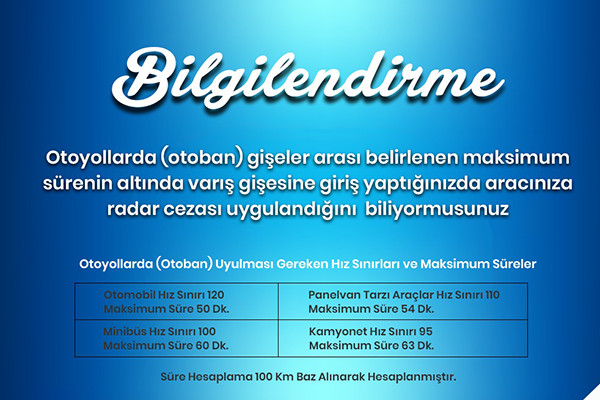 Bilgilendirme

Otoyollarda (otoban) gişeler arası belirlenen maksimum sürenin altında varış gişesine giriş yaptığınızda aracınıza radar cezası uygulandığını biliyormusunuz

Otoyollarda (Otoban) Uyulması Gereken Hız Sınırları ve Maksimum Süreler

| Otomobil Hız Sınırı 120 Maksimum Süre 50 Dk. | Panelvan Tarzı Araçlar Hız Sınırı 110 Maksimum Süre 54 Dk. |
|---|---|
| Minibüs Hız Sınırı 100 Maksimum Süre 60 Dk. | Kamyonet Hız Sınırı 95 Maksimum Süre 63 Dk. |

Süre Hesaplama 100 Km Baz Alınarak Hesaplanmıştır.